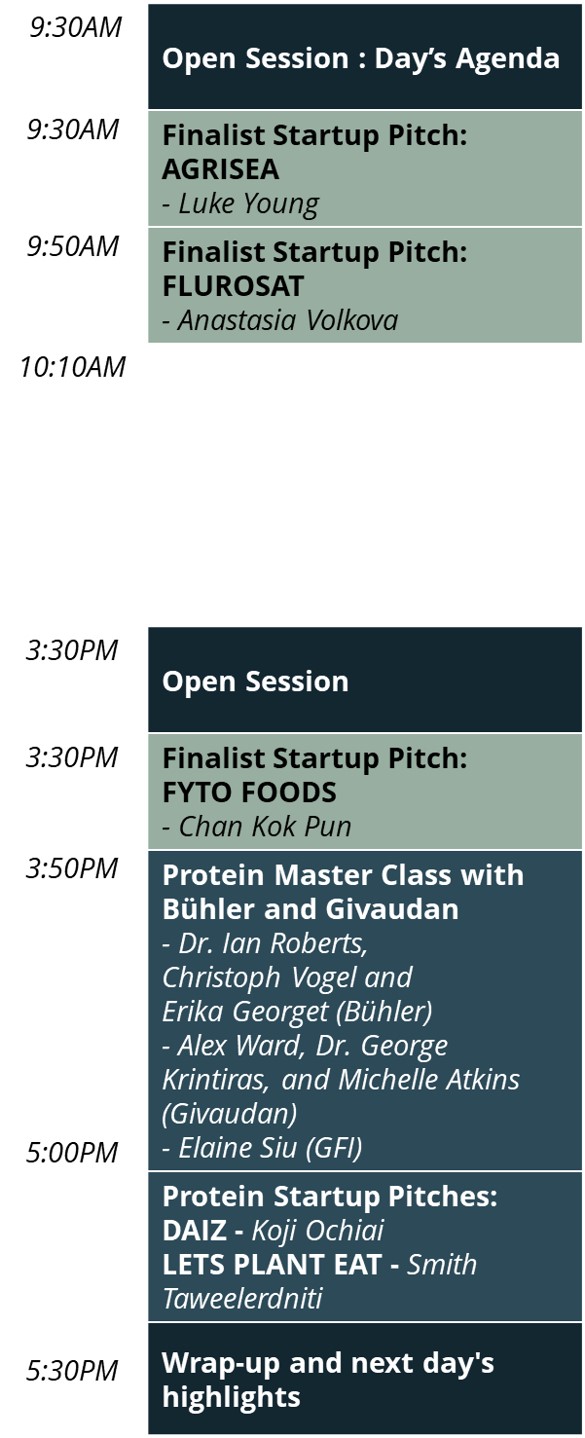 9:30AM
Open Session : Day's Agenda

9:30AM
Finalist Startup Pitch: AGRISEA
- Luke Young

9:50AM
Finalist Startup Pitch: FLUROSAT
- Anastasia Volkova

10:10AM

3:30PM
Open Session

3:30PM
Finalist Startup Pitch: FYTO FOODS
- Chan Kok Pun

3:50PM
Protein Master Class with Bühler and Givaudan
- Dr. Ian Roberts, Christoph Vogel and Erika Georget (Bühler)
- Alex Ward, Dr. George Krintiras, and Michelle Atkins (Givaudan)
- Elaine Siu (GFI)

5:00PM
Protein Startup Pitches:
DAIZ - Koji Ochiai
LETS PLANT EAT - Smith Taweelerdniti

5:30PM
Wrap-up and next day's highlights